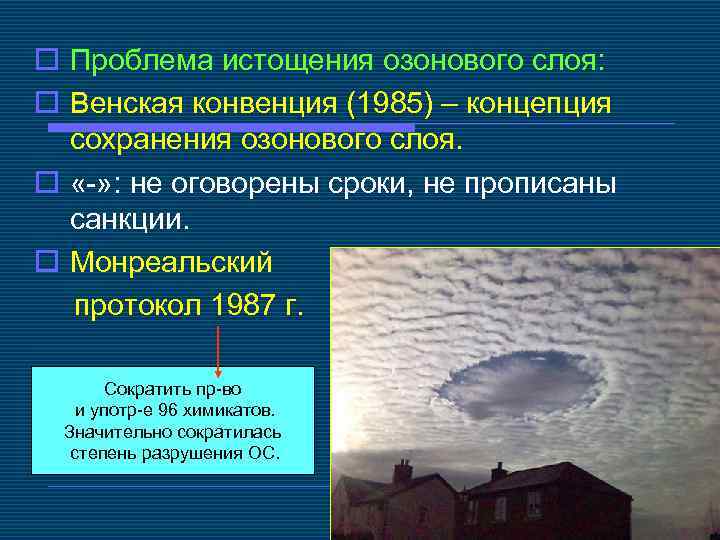 Проблема истощения озонового слоя:

Венская конвенция (1985) – концепция сохранения озонового слоя.

«-»: не оговорены сроки, не прописаны санкции.

Монреальский протокол 1987 г.

Сократить пр-во и употр-е 96 химикатов. Значительно сократилась степень разрушения ОС.